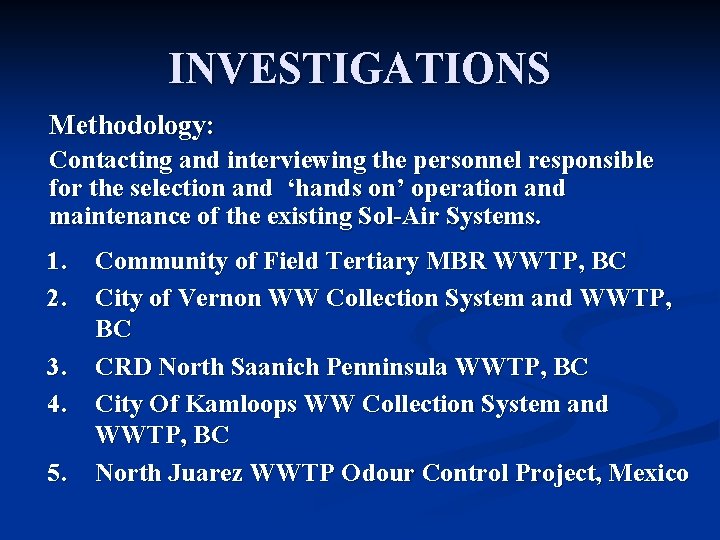 INVESTIGATIONS

Methodology:

Contacting and interviewing the personnel responsible for the selection and ‘hands on’ operation and maintenance of the existing Sol-Air Systems.

1. Community of Field Tertiary MBR WWTP, BC
2. City of Vernon WW Collection System and WWTP, BC
3. CRD North Saanich Penninsula WWTP, BC
4. City Of Kamloops WW Collection System and WWTP, BC
5. North Juarez WWTP Odour Control Project, Mexico